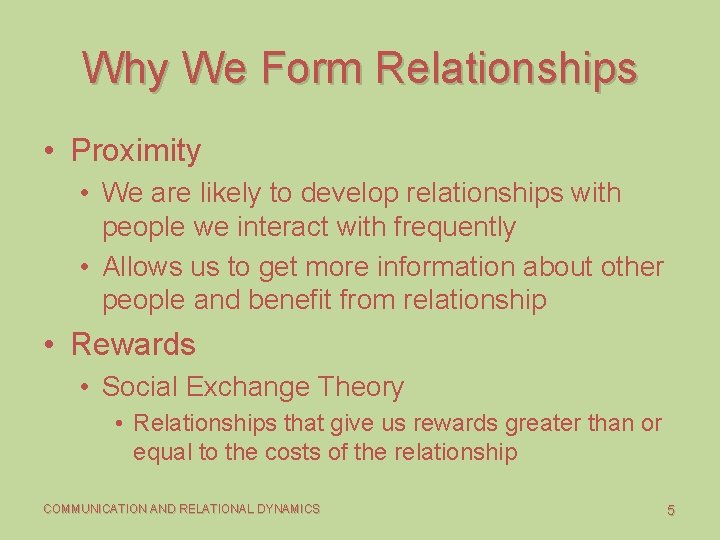 Why We Form Relationships

• Proximity
  • We are likely to develop relationships with people we interact with frequently
  • Allows us to get more information about other people and benefit from relationship
• Rewards
  • Social Exchange Theory
    • Relationships that give us rewards greater than or equal to the costs of the relationship

COMMUNICATION AND RELATIONAL DYNAMICS

5